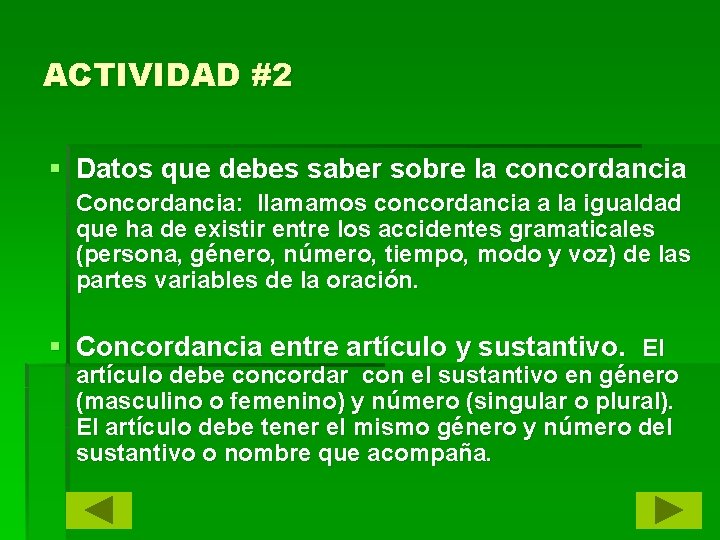 ACTIVIDAD #2

Datos que debes saber sobre la concordancia

Concordancia: llamamos concordancia a la igualdad que ha de existir entre los accidentes gramaticales (persona, género, número, tiempo, modo y voz) de las partes variables de la oración.

Concordancia entre artículo y sustantivo. El artículo debe concordar con el sustantivo en género (masculino o femenino) y número (singular o plural). El artículo debe tener el mismo género y número del sustantivo o nombre que acompaña.